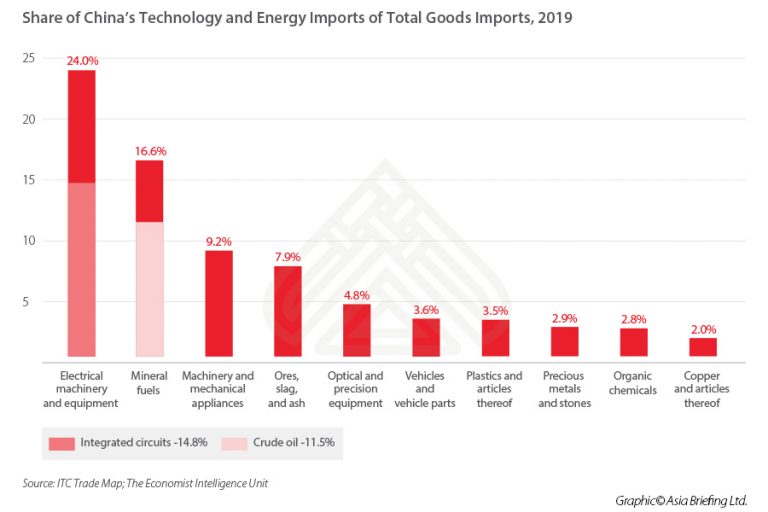 Share of China's Technology and Energy Imports of Total Goods Imports, 2019

25
20
15
10
5

24.0%
16.6%
9.2%
7.9%
4.8%
3.6%
3.5%
2.9%
2.8%
2.0%

Electrical machinery and equipment
Mineral fuels
Machinery and mechanical appliances
Ores, slag, and ash
Optical and precision equipment
Vehicles and vehicle parts
Plastics and articles thereof
Precious metals and stones
Organic chemicals
Copper and articles thereof

Integrated circuits -14.8%
Crude oil -11.5%

Source: ITC Trade Map; The Economist Intelligence Unit

Graphic© Asia Briefing Ltd.